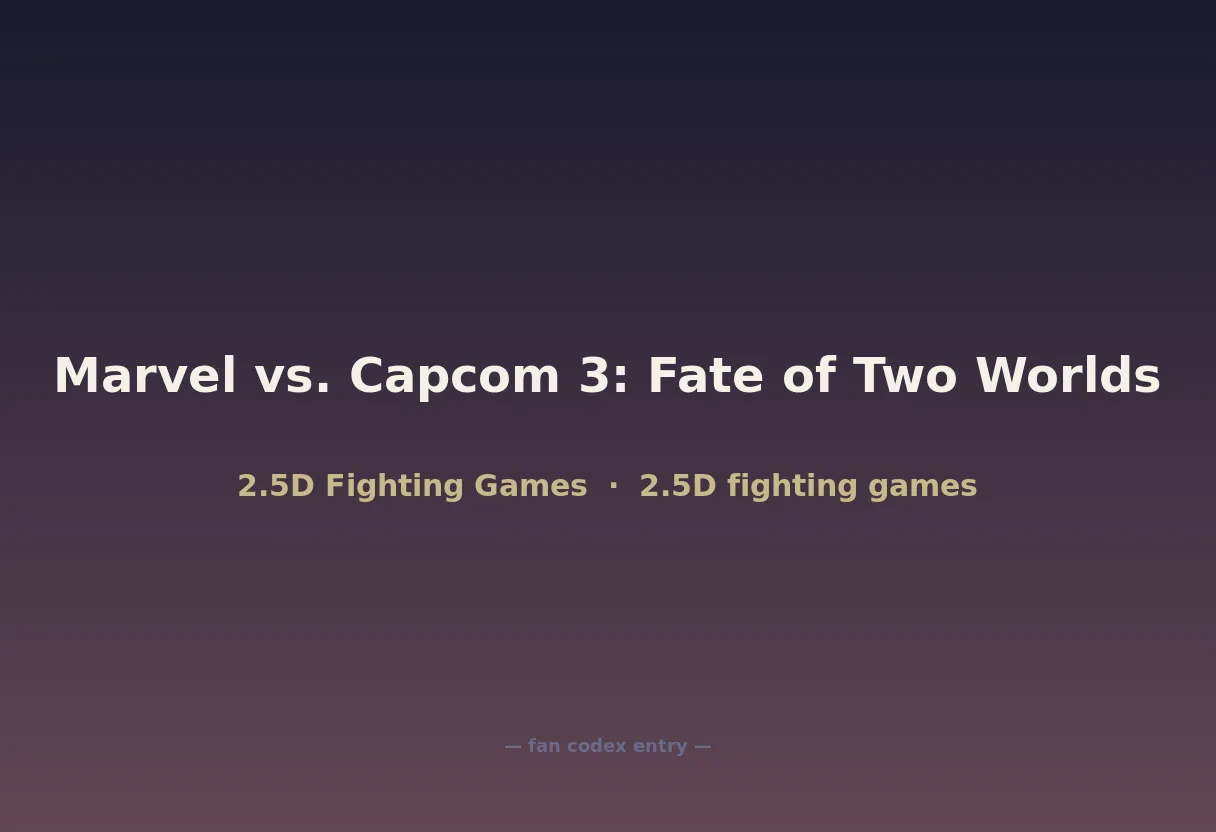 Marvel vs. Capcom 3: Fate of Two Worlds

2.5D Fighting Games · 2.5D fighting games

— fan codex entry —